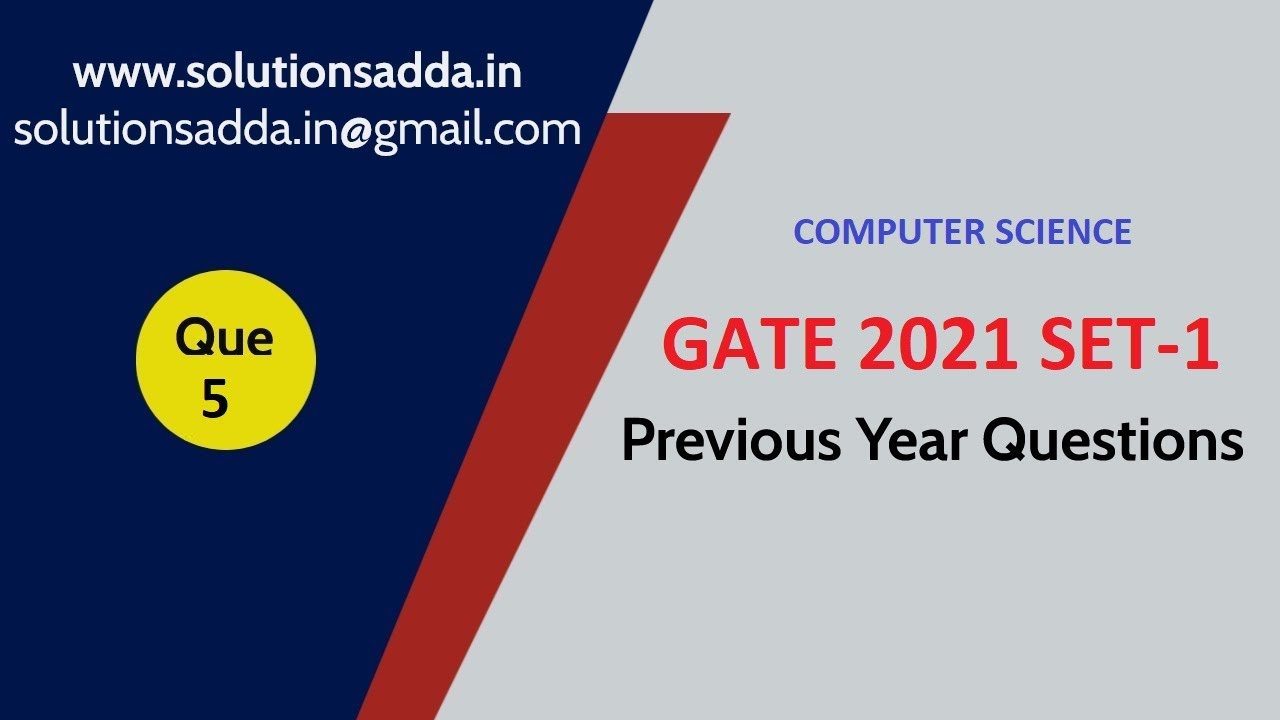 www.solutionsadda.in
solutionsadda.in@gmail.com

Que
5

COMPUTER SCIENCE

GATE 2021 SET-1

Previous Year Questions